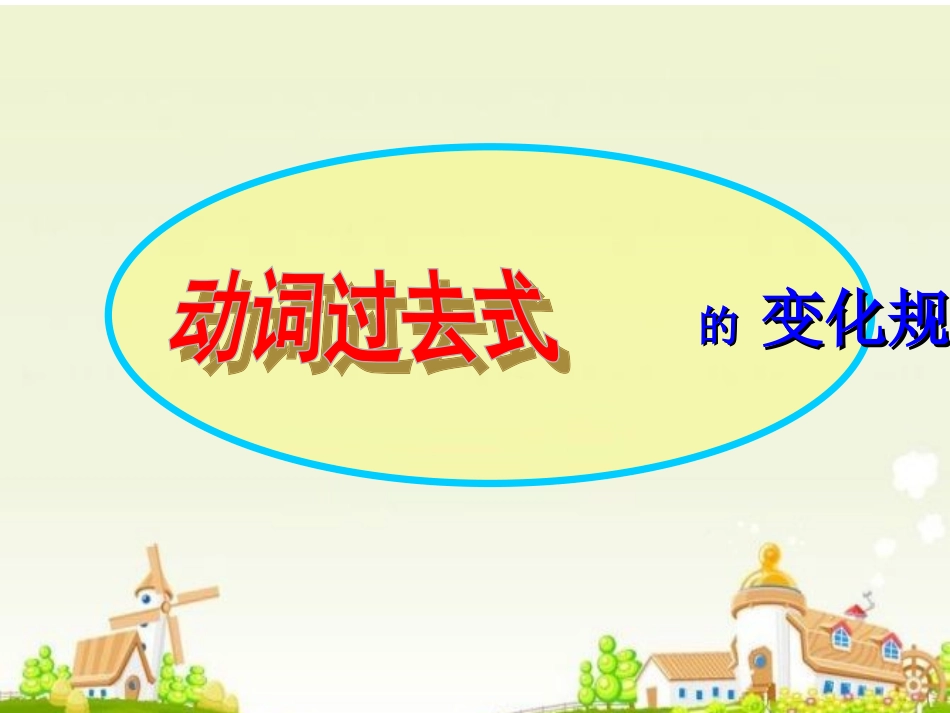 动词过去式

的 变化规